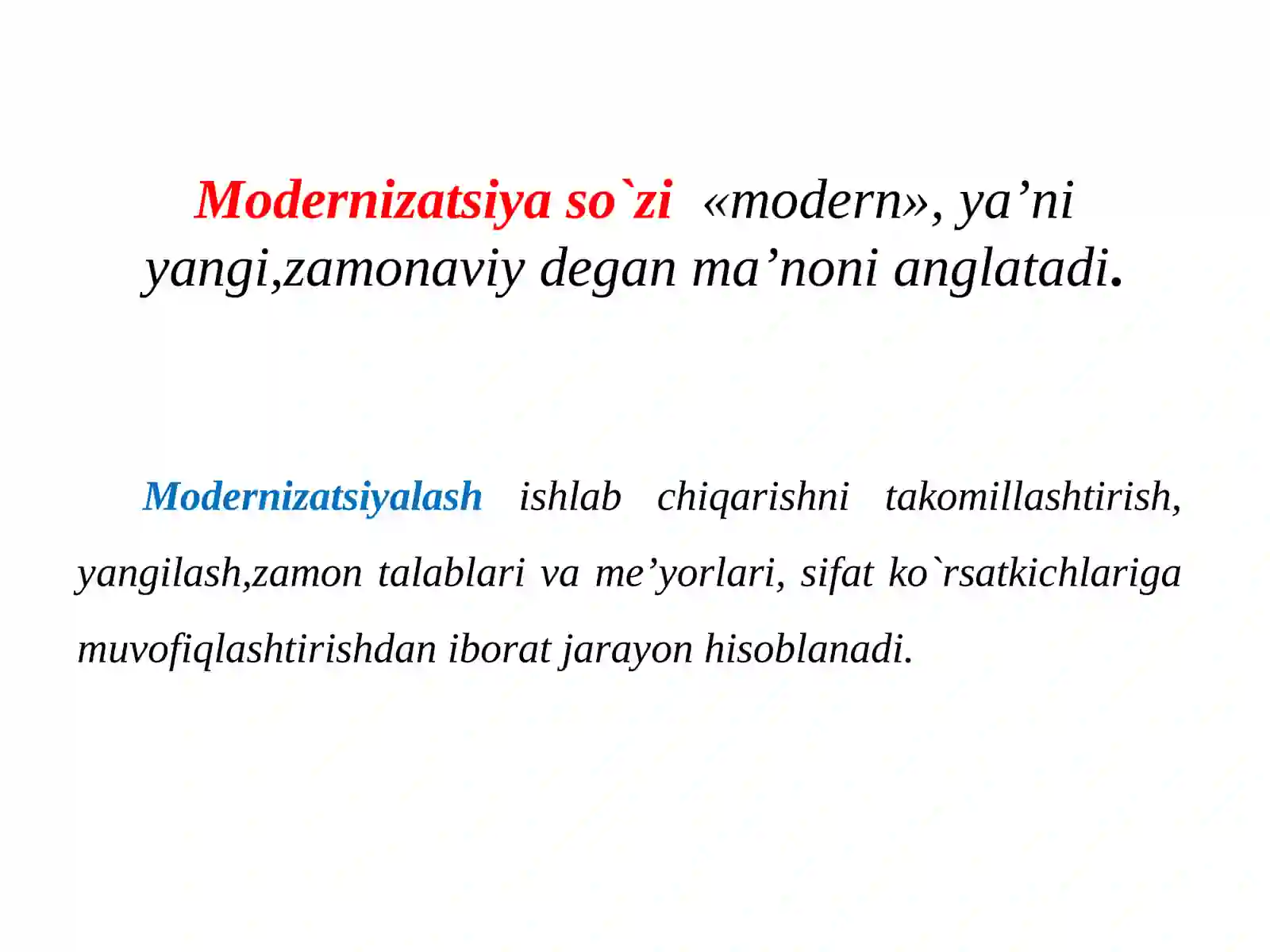 Modernizatsiya so`zi «modern», ya’ni yangi,zamonaviy degan ma’noni anglatadi.

Modernizatsiyalash ishlab chiqarishni takomillashtirish, yangilash,zamon talablari va me’yorlari, sifat ko`rsatkichlariga muvofiqlashtirishdan iborat jarayon hisoblanadi.